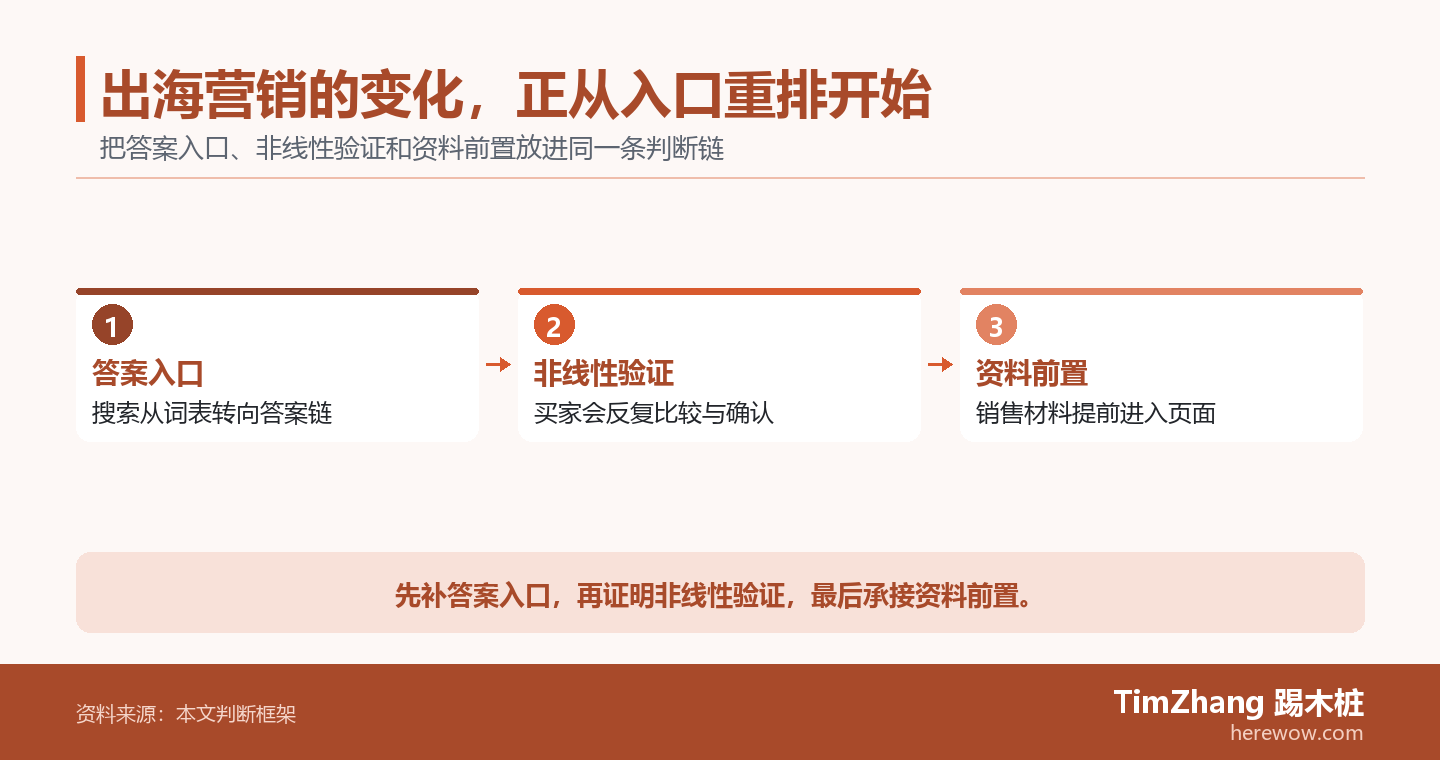 出海营销的变化，正从入口重排开始

把答案入口、非线性验证和资料前置放进同一条判断链

1
答案入口
搜索从词表转向答案链

2
非线性验证
买家会反复比较与确认

3
资料前置
销售材料提前进入页面

先补答案入口，再证明非线性验证，最后承接资料前置。

资料来源：本文判断框架

TimZhang 踢木桩
herewow.com